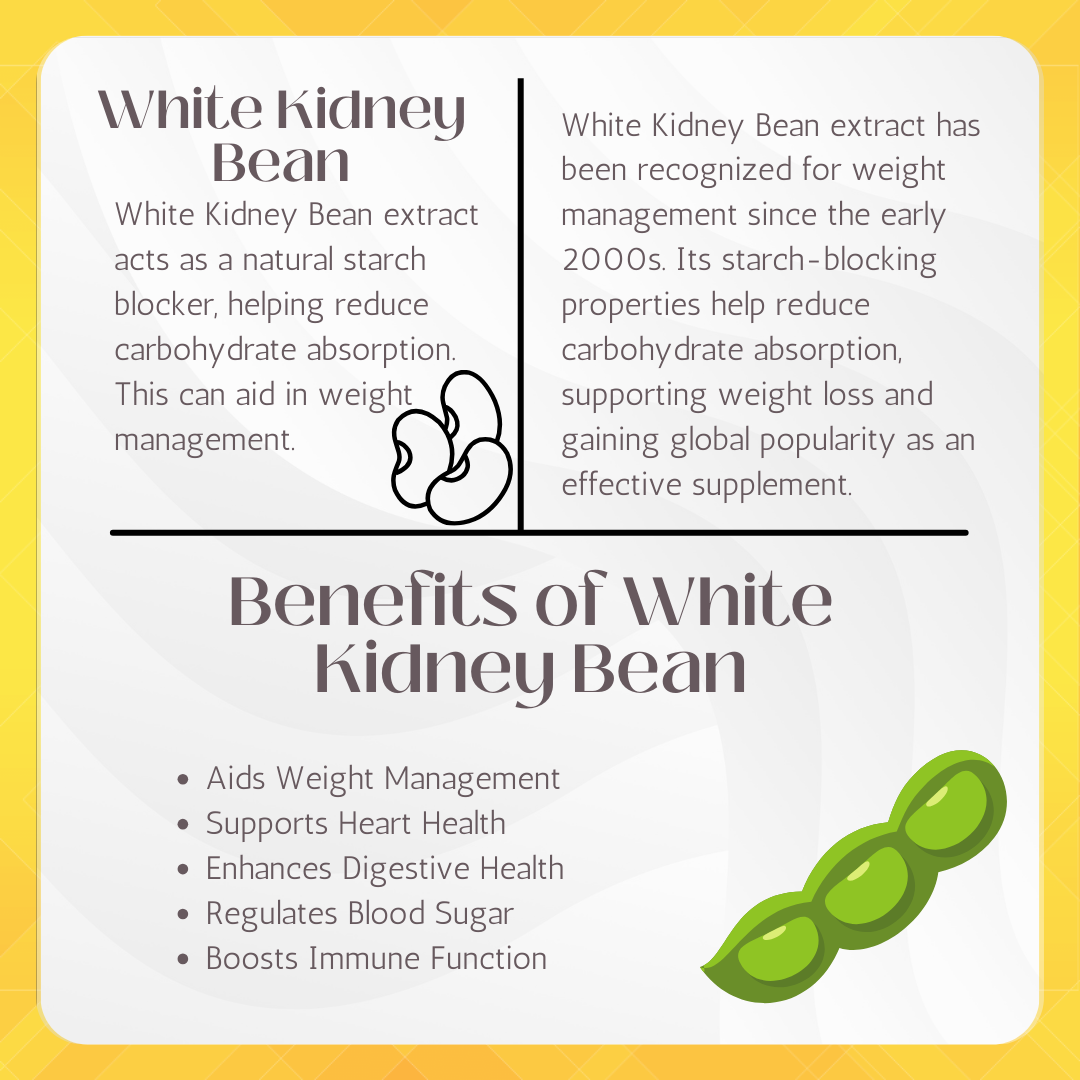 White Kidney Bean

White Kidney Bean extract acts as a natural starch blocker, helping reduce carbohydrate absorption. This can aid in weight management.

White Kidney Bean extract has been recognized for weight management since the early 2000s. Its starch-blocking properties help reduce carbohydrate absorption, supporting weight loss and gaining global popularity as an effective supplement.

Benefits of White Kidney Bean

- Aids Weight Management
- Supports Heart Health
- Enhances Digestive Health
- Regulates Blood Sugar
- Boosts Immune Function